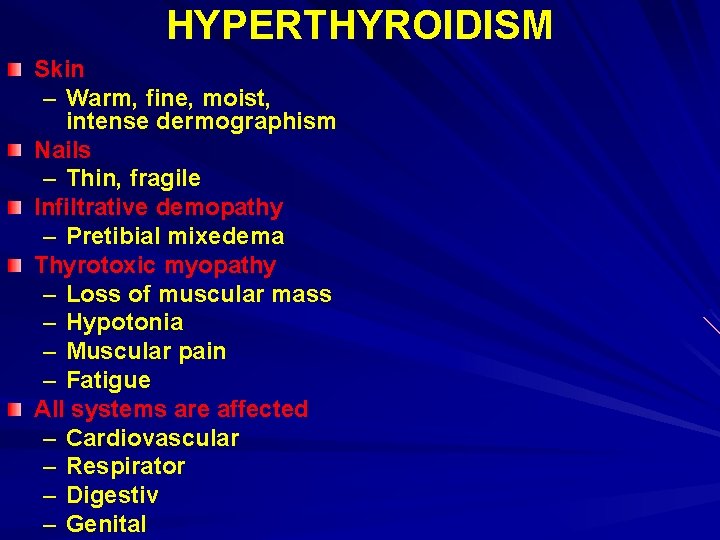 HYPERTHYROIDISM

Skin
– Warm, fine, moist, intense dermographism

Nails
– Thin, fragile

Infiltrative demopathy
– Pretibial mixedema

Thyrotoxic myopathy
– Loss of muscular mass
– Hypotonia
– Muscular pain
– Fatigue

All systems are affected
– Cardiovascular
– Respirator
– Digestiv
– Genital